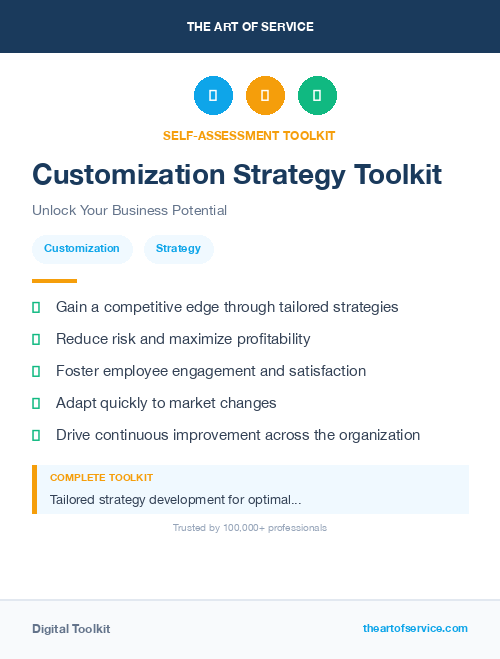 THE ART OF SERVICE

SELF-ASSESSMENT TOOLKIT

Customization Strategy Toolkit

Unlock Your Business Potential

Customization

Strategy

Gain a competitive edge through tailored strategies

Reduce risk and maximize profitability

Foster employee engagement and satisfaction

Adapt quickly to market changes

Drive continuous improvement across the organization

COMPLETE TOOLKIT

Tailored strategy development for optimal...

Trusted by 100,000+ professionals

Digital Toolkit

theartofservice.com